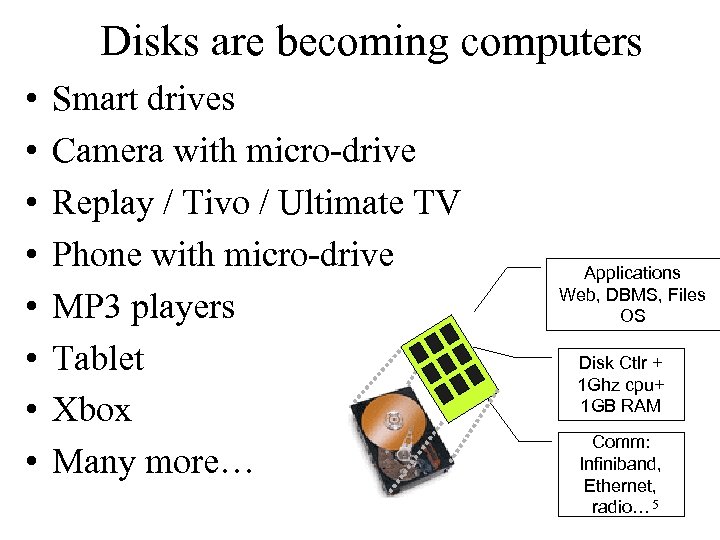 Disks are becoming computers

• Smart drives
• Camera with micro-drive
• Replay / Tivo / Ultimate TV
• Phone with micro-drive
• MP3 players
• Tablet
• Xbox
• Many more…

Applications
Web, DBMS, Files
OS

Disk Ctlr +
1Ghz cpu+
1GB RAM

Comm:
Infiniband,
Ethernet,
radio…

5